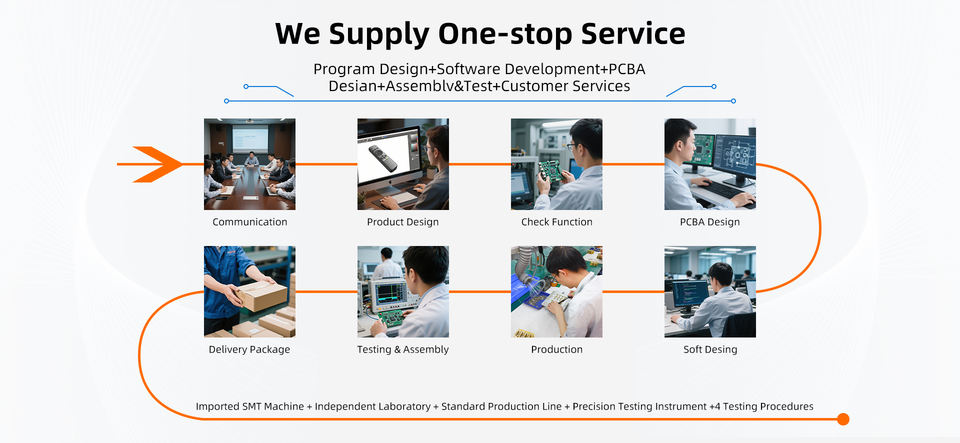 We Supply One-stop Service

Program Design+Software Development+PCBA Desian+Assemblv&Test+Customer Services

Communication

Product Design

Check Function

PCBA Design

Delivery Package

Testing & Assembly

Production

Soft Desing

Imported SMT Machine + Independent Laboratory + Standard Production Line + Precision Testing Instrument +4 Testing Procedures